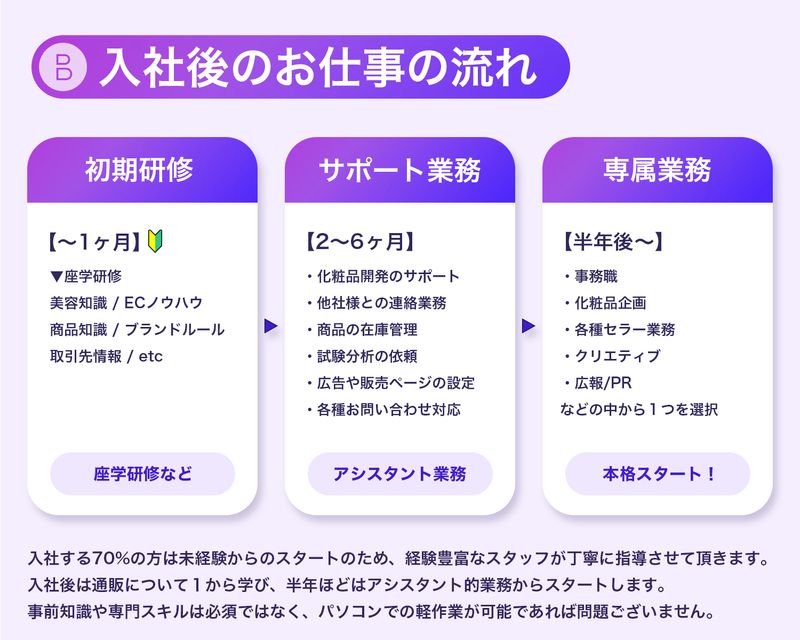 B 入社後のお仕事の流れ

初期研修

【〜1ヶ月】

▼座学研修
美容知識 / ECノウハウ
商品知識 / ブランドルール
取引先情報 / etc

座学研修など

サポート業務

【2〜6ヶ月】

・化粧品開発のサポート
・他社様との連絡業務
・商品の在庫管理
・試験分析の依頼
・広告や販売ページの設定
・各種お問い合わせ対応

アシスタント業務

専属業務

【半年後〜】

・事務職
・化粧品企画
・各種セラー業務
・クリエティブ
・広報/PR
などの中から1つを選択

本格スタート！

入社する70%の方は未経験からのスタートのため、経験豊富なスタッフが丁寧に指導させて頂きます。
入社後は通販について1から学び、半年ほどはアシスタント的業務からスタートします。
事前知識や専門スキルは必須ではなく、パソコンでの軽作業が可能であれば問題ございません。